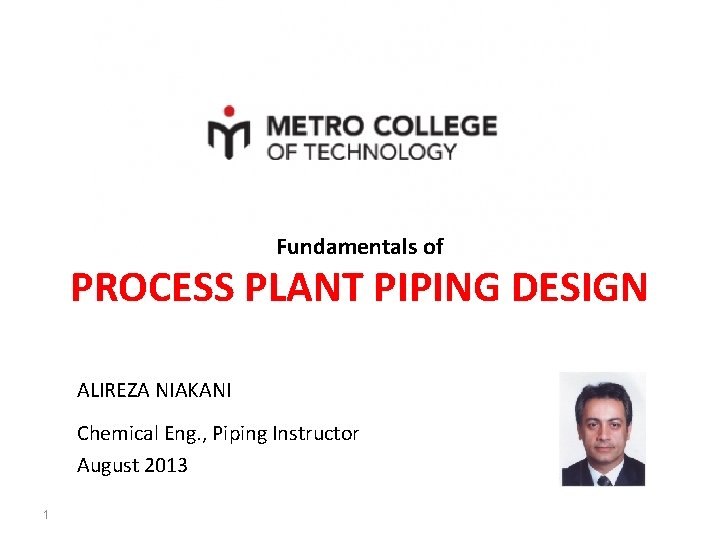 METRO COLLEGE
OF TECHNOLOGY

Fundamentals of
PROCESS PLANT PIPING DESIGN

ALIREZA NIAKANI

Chemical Eng., Piping Instructor
August 2013

1